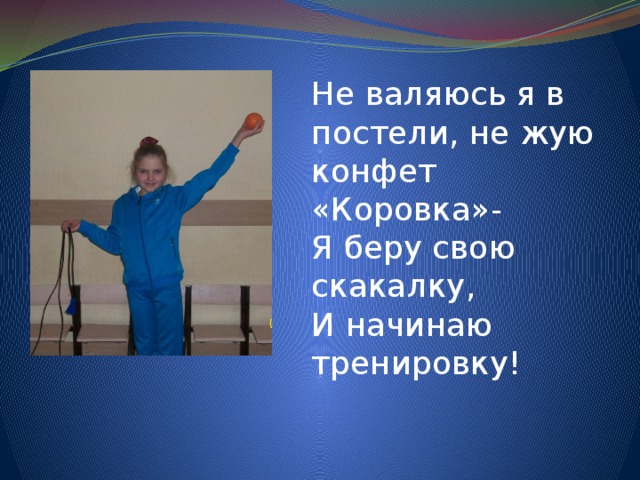 Не валяюсь я в постели, не жую конфет «Коровка»-
Я беру свою скакалку,
И начинаю тренировку!